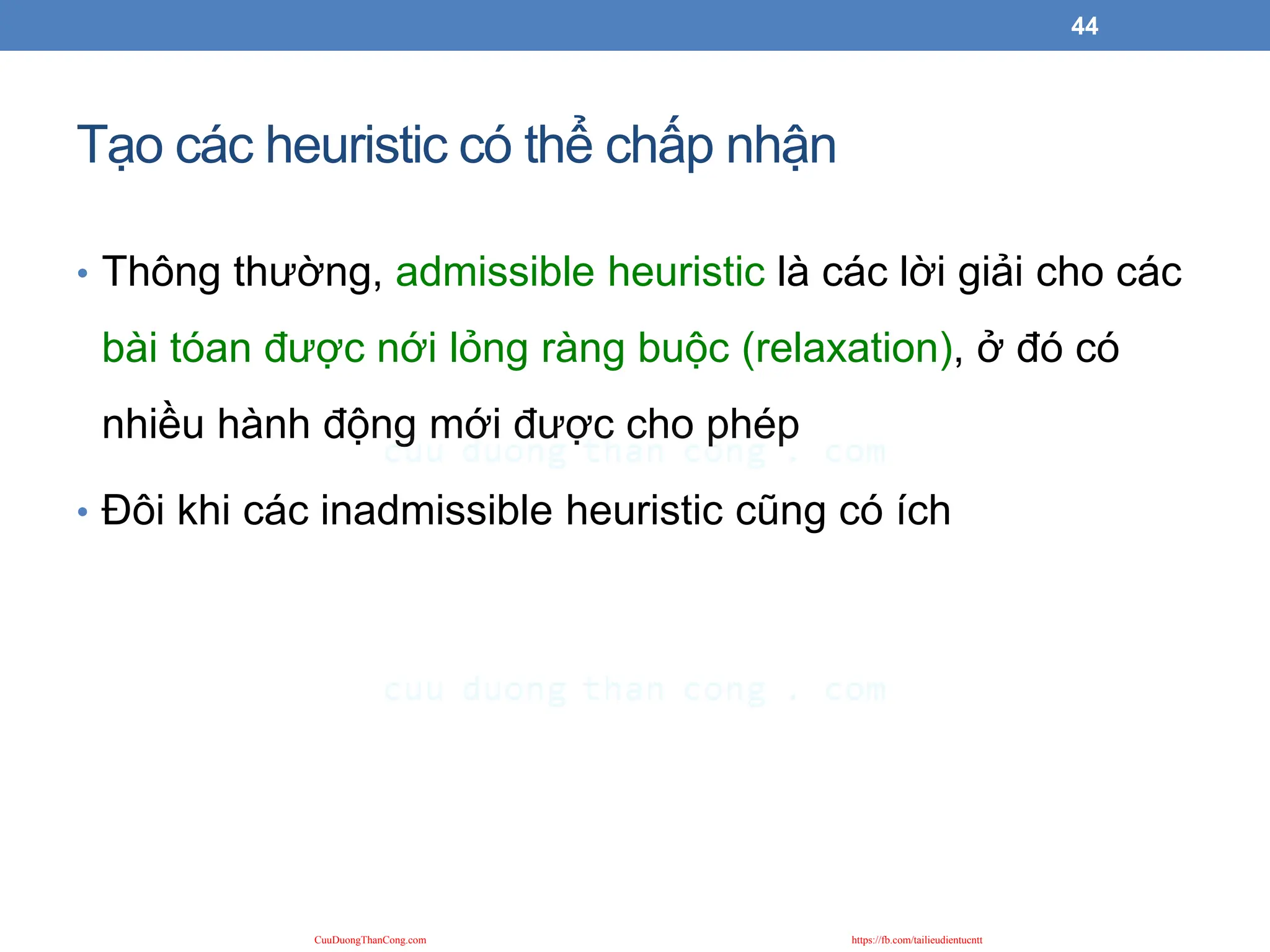 44

Tạo các heuristic có thể chấp nhận

• Thông thường, admissible heuristic là các lời giải cho các bài tóan được nới lỏng ràng buộc (relaxation), ở đó có nhiều hành động mới được cho phép

cuu duong than cong . com

• Đôi khi các inadmissible heuristic cũng có ích

cuu duong than cong . com

CuuDuongThanCong.com https://fb.com/tailieudientucntt